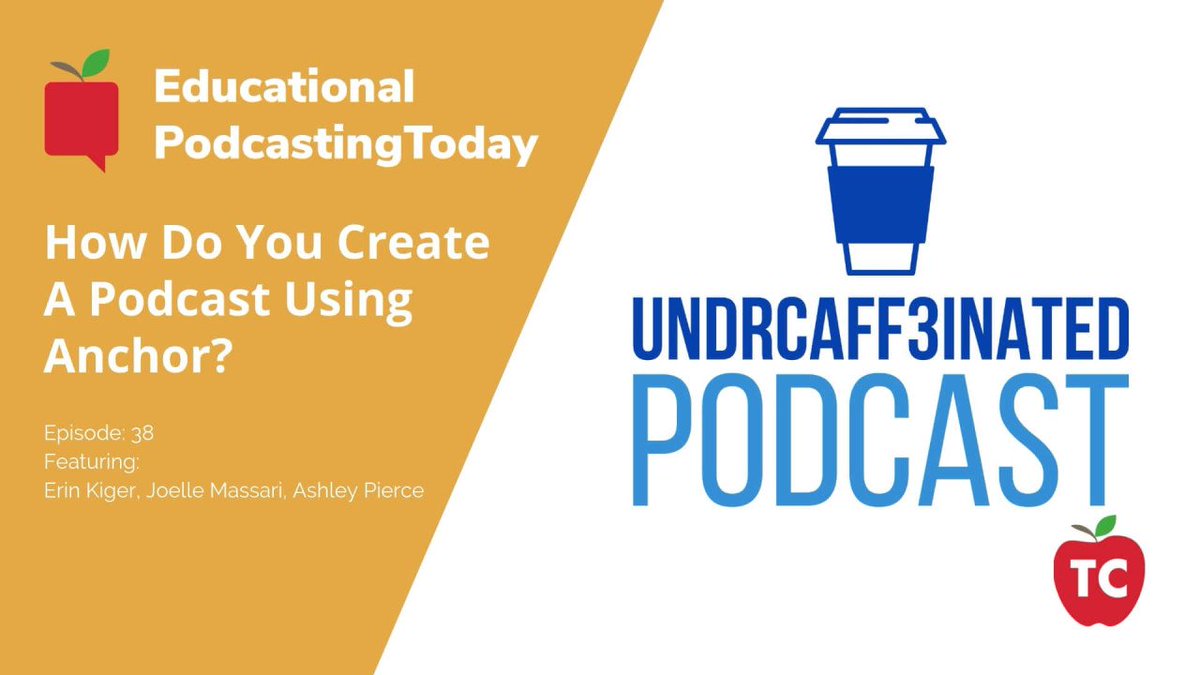 Educational PodcastingToday

How Do You Create A Podcast Using Anchor?

Episode: 38
Featuring:
Erin Kiger, Joelle Massari, Ashley Pierce

UNDRCAFF3INATED
PODCAST

TC